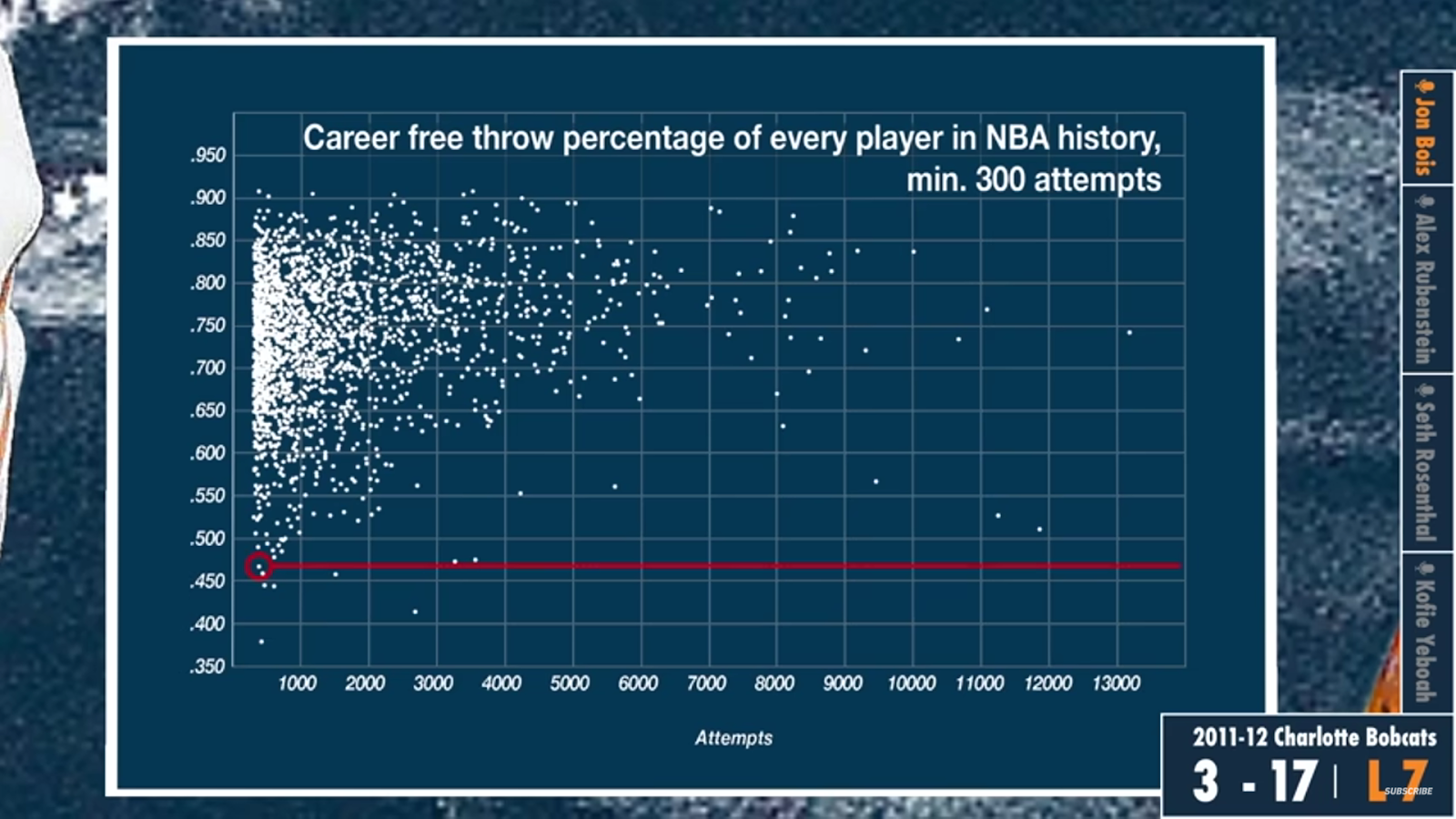 Career free throw percentage of every player in NBA history, min. 300 attempts

.950
.900
.850
.800
.750
.700
.650
.600
.550
.500
.450
.400
.350

1000 2000 3000 4000 5000 6000 7000 8000 9000 10000 11000 12000 13000

Attempts

Jon Bois
Alex Rubenstein
Seth Rosenthal
Kofie Yeboah

2011-12 Charlotte Bobcats
3 - 17 | L7
SUBSCRIBE